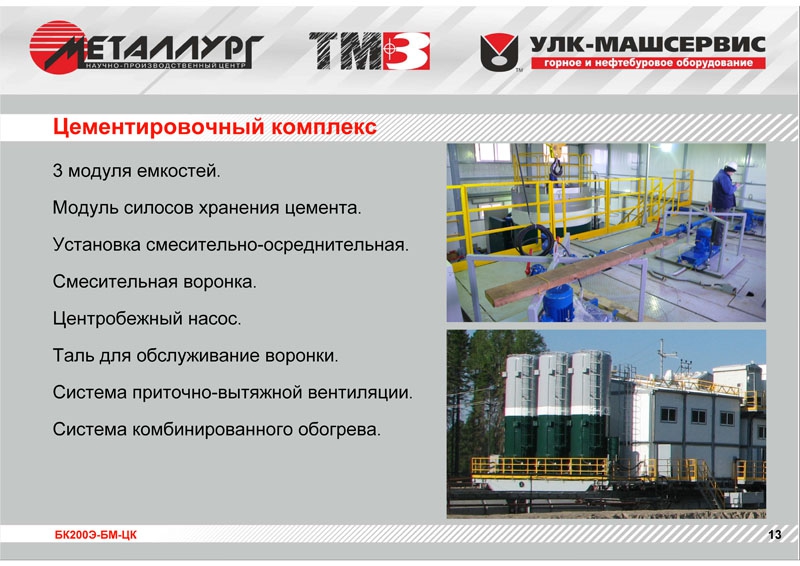 МЕТАЛЛУРГ
НАУЧНО-ПРОИЗВОДСТВЕННЫЙ ЦЕНТР

ТМЗ

УЛК-МАШСЕРВИС
горное и нефтебуровое оборудование

Цементировочный комплекс

3 модуля емкостей.

Модуль силосов хранения цемента.

Установка смесительно-осреднительная.

Смесительная воронка.

Центробежный насос.

Таль для обслуживание воронки.

Система приточно-вытяжной вентиляции.

Система комбинированного обогрева.

БК200Э-БМ-ЦК

13